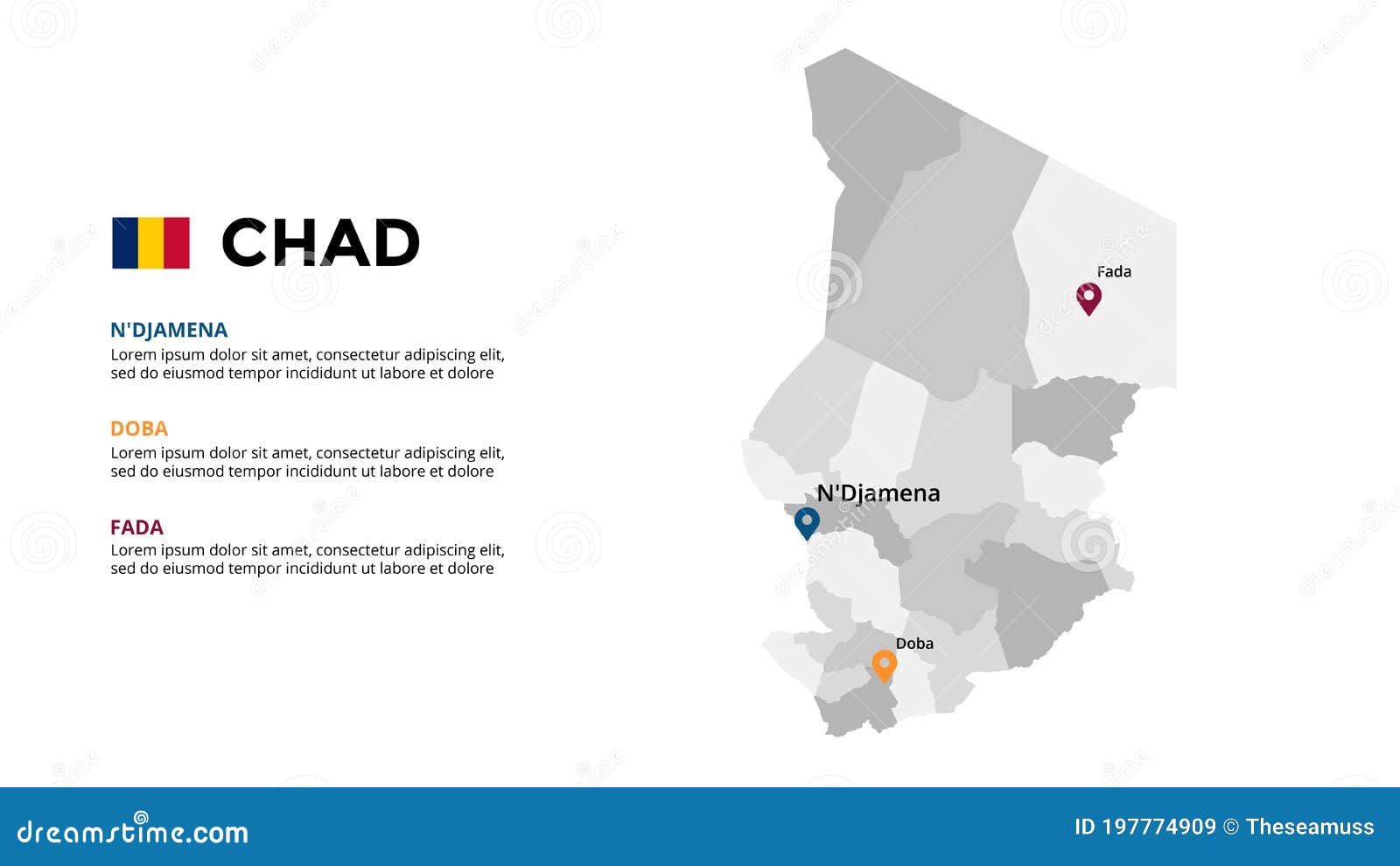 CHAD

N'DJAMENA
Lorem ipsum dolor sit amet, consectetur adipiscing elit, sed do eiusmod tempor incididunt ut labore et dolore

DOBA
Lorem ipsum dolor sit amet, consectetur adipiscing elit, sed do eiusmod tempor incididunt ut labore et dolore

FADA
Lorem ipsum dolor sit amet, consectetur adipiscing elit, sed do eiusmod tempor incididunt ut labore et dolore

Fada

N'Djamena

Doba

dreamstime.com

ID 197774909 © Theseamuss